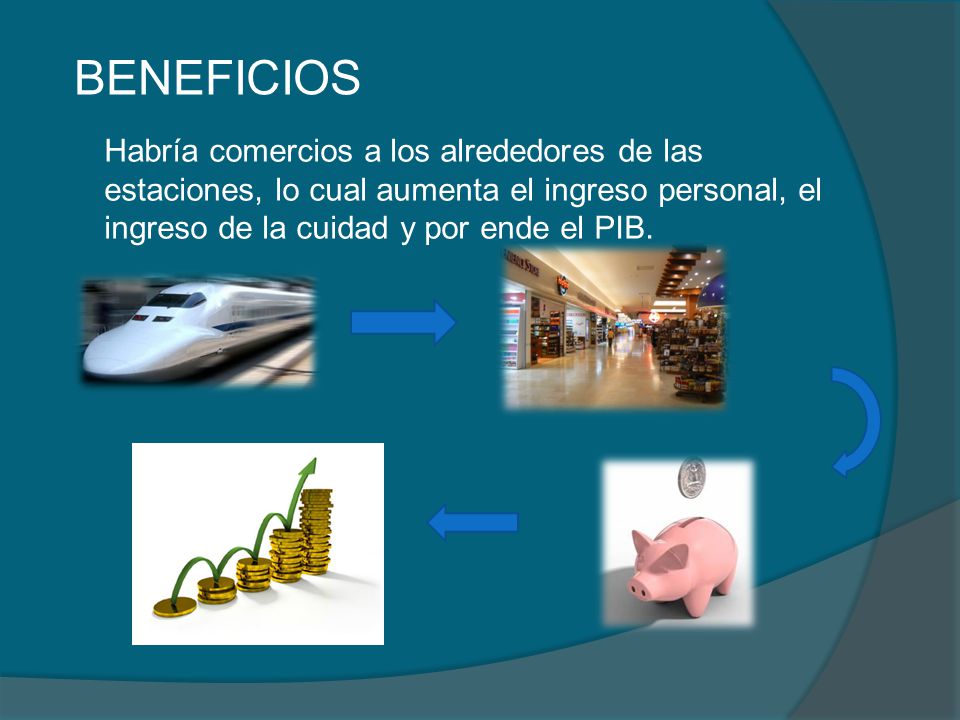 BENEFICIOS

Habría comercios a los alrededores de las estaciones, lo cual aumenta el ingreso personal, el ingreso de la cuidad y por ende el PIB.